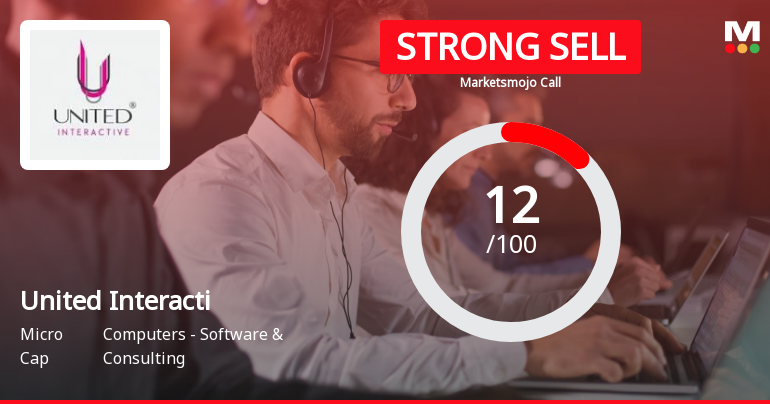 UNITED®
INTERACTIVE

STRONG SELL
Marketsmojo Call

M

12
/100

United Interacti

Micro Cap

Computers - Software & Consulting